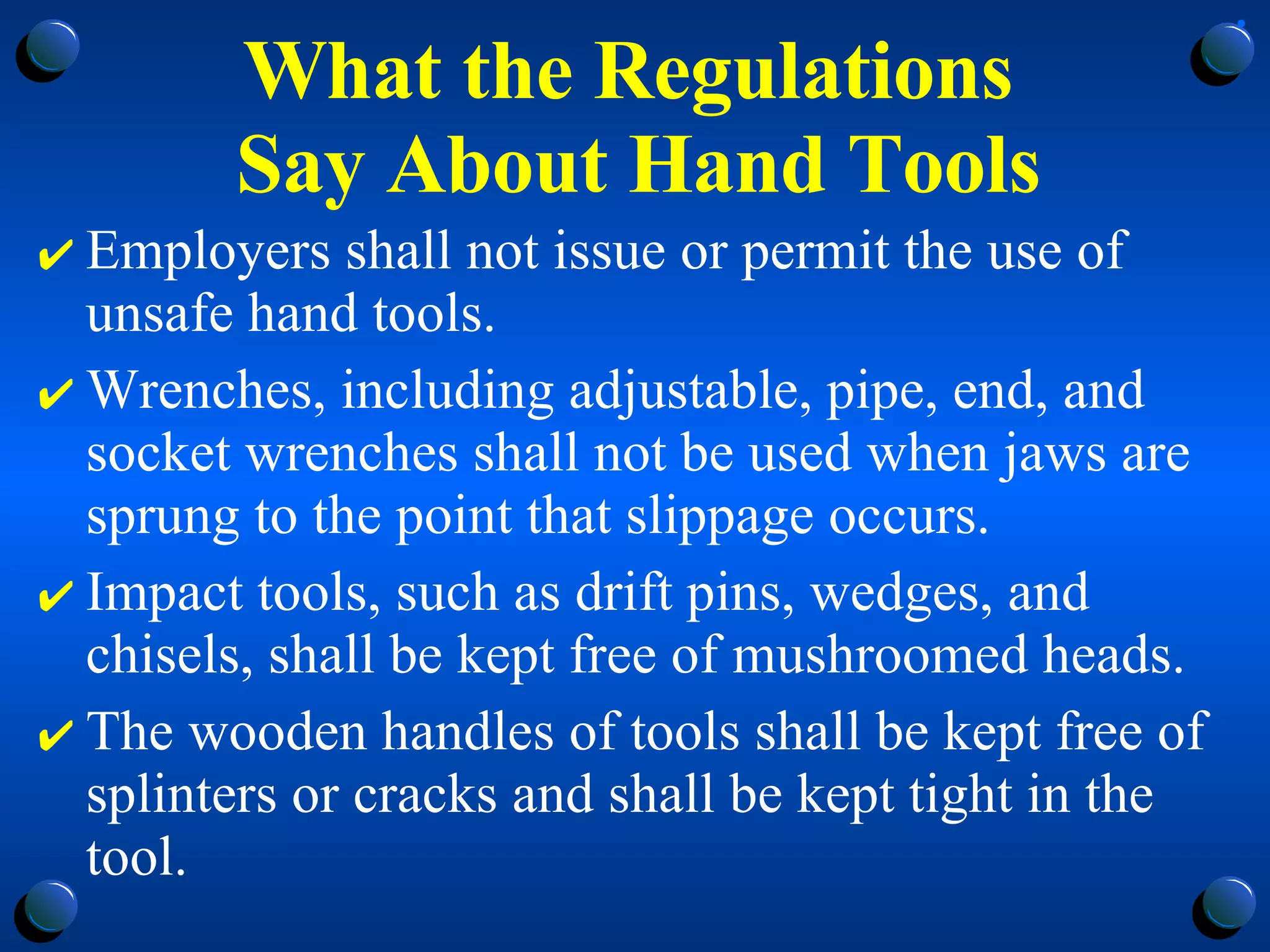 What the Regulations Say About Hand Tools

✔ Employers shall not issue or permit the use of unsafe hand tools.

✔ Wrenches, including adjustable, pipe, end, and socket wrenches shall not be used when jaws are sprung to the point that slippage occurs.

✔ Impact tools, such as drift pins, wedges, and chisels, shall be kept free of mushroomed heads.

✔ The wooden handles of tools shall be kept free of splinters or cracks and shall be kept tight in the tool.